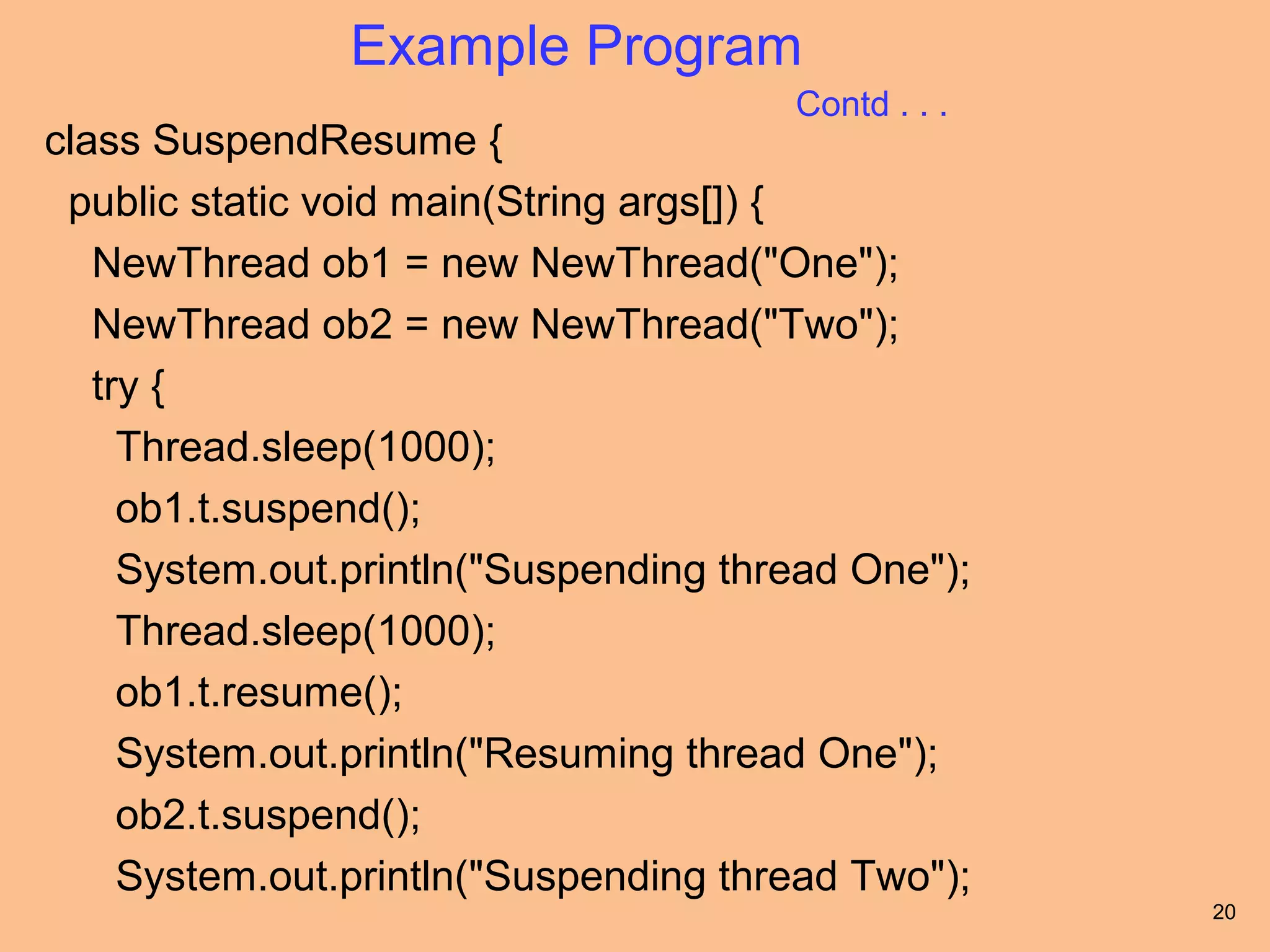 Example Program

Contd . . .

class SuspendResume {
public static void main(String args[]) {
NewThread ob1 = new NewThread("One");
NewThread ob2 = new NewThread("Two");
try {
Thread.sleep(1000);
ob1.t.suspend();
System.out.println("Suspending thread One");
Thread.sleep(1000);
ob1.t.resume();
System.out.println("Resuming thread One");
ob2.t.suspend();
System.out.println("Suspending thread Two");

20